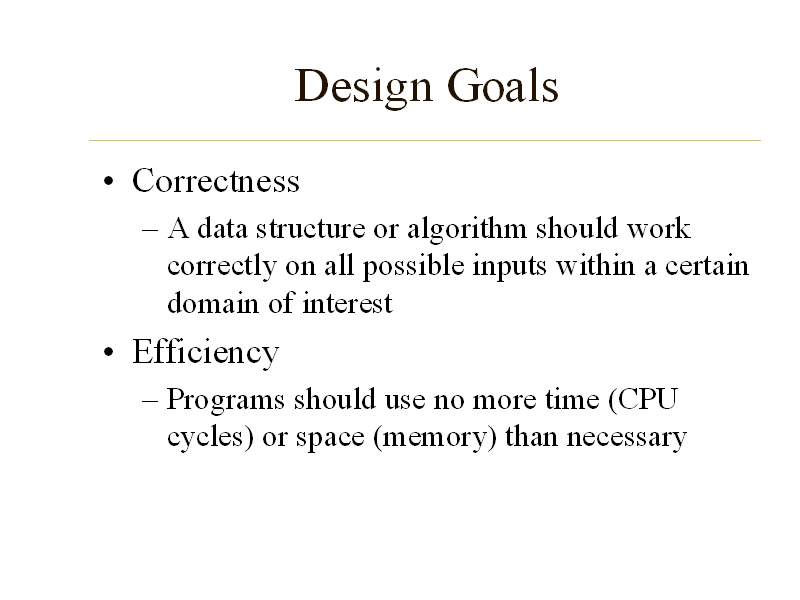 Design Goals

• Correctness
– A data structure or algorithm should work correctly on all possible inputs within a certain domain of interest

• Efficiency
– Programs should use no more time (CPU cycles) or space (memory) than necessary